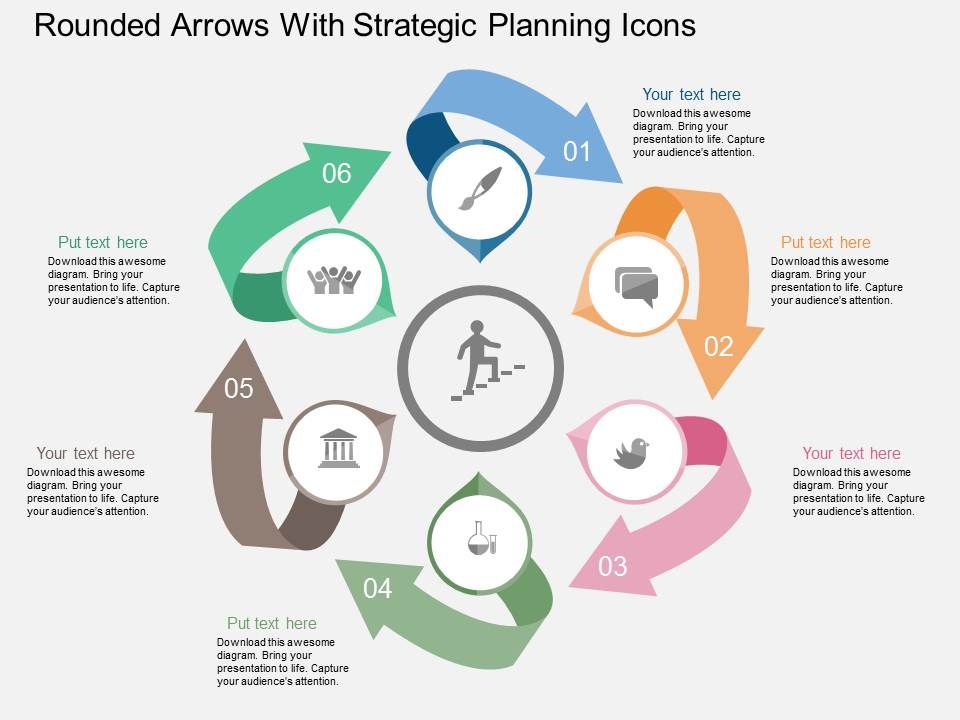 Rounded Arrows With Strategic Planning Icons

01

Your text here
Download this awesome diagram. Bring your presentation to life. Capture your audience's attention.

02

Put text here
Download this awesome diagram. Bring your presentation to life. Capture your audience's attention.

03

Your text here
Download this awesome diagram. Bring your presentation to life. Capture your audience's attention.

04

Put text here
Download this awesome diagram. Bring your presentation to life. Capture your audience's attention.

05

Your text here
Download this awesome diagram. Bring your presentation to life. Capture your audience's attention.

06

Put text here
Download this awesome diagram. Bring your presentation to life. Capture your audience's attention.